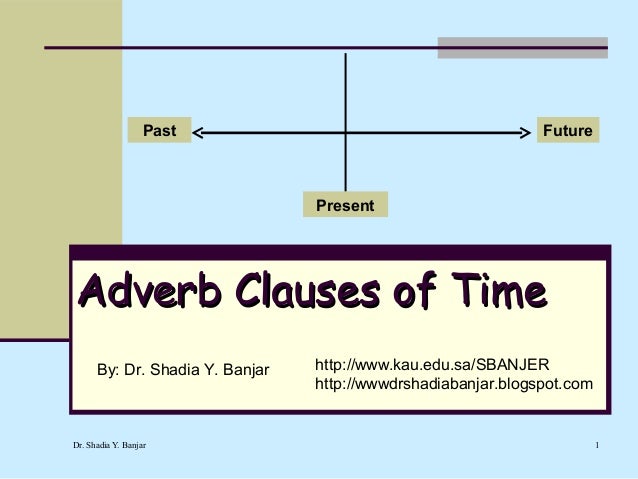 Past

Future

Present

Adverb Clauses of Time

By: Dr. Shadia Y. Banjar

http://www.kau.edu.sa/SBANJER
http://wwwdrshadiabanjar.blogspot.com

Dr. Shadia Y. Banjar

1